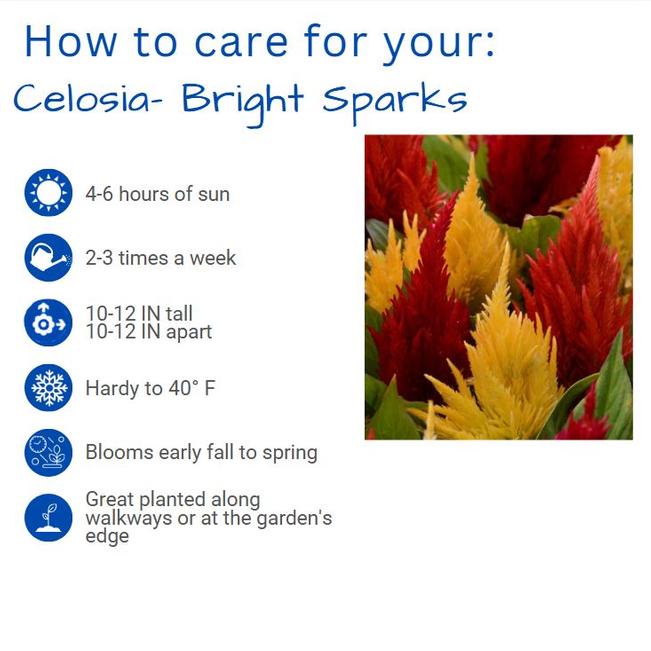 How to care for your:
Celosia- Bright Sparks

4-6 hours of sun

2-3 times a week

10-12 IN tall
10-12 IN apart

Hardy to 40° F

Blooms early fall to spring

Great planted along walkways or at the garden's edge